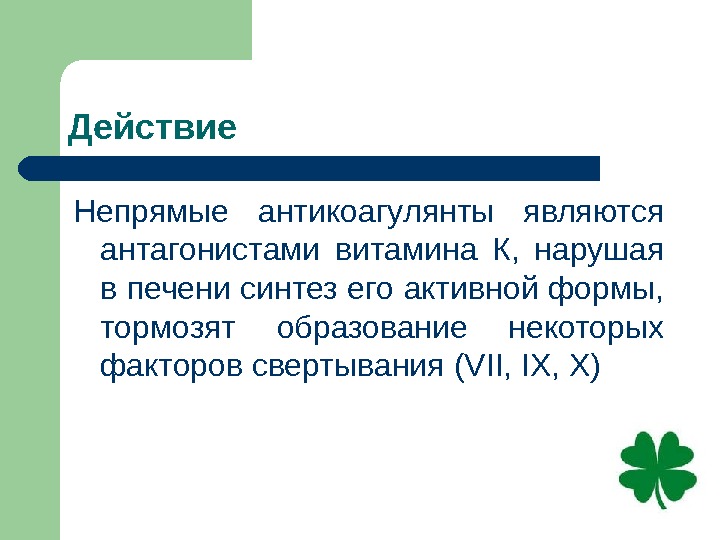 Действие

Непрямые антикоагулянты являются антагонистами витамина К, нарушая в печени синтез его активной формы, тормозят образование некоторых факторов свертывания (VII, IX, X)